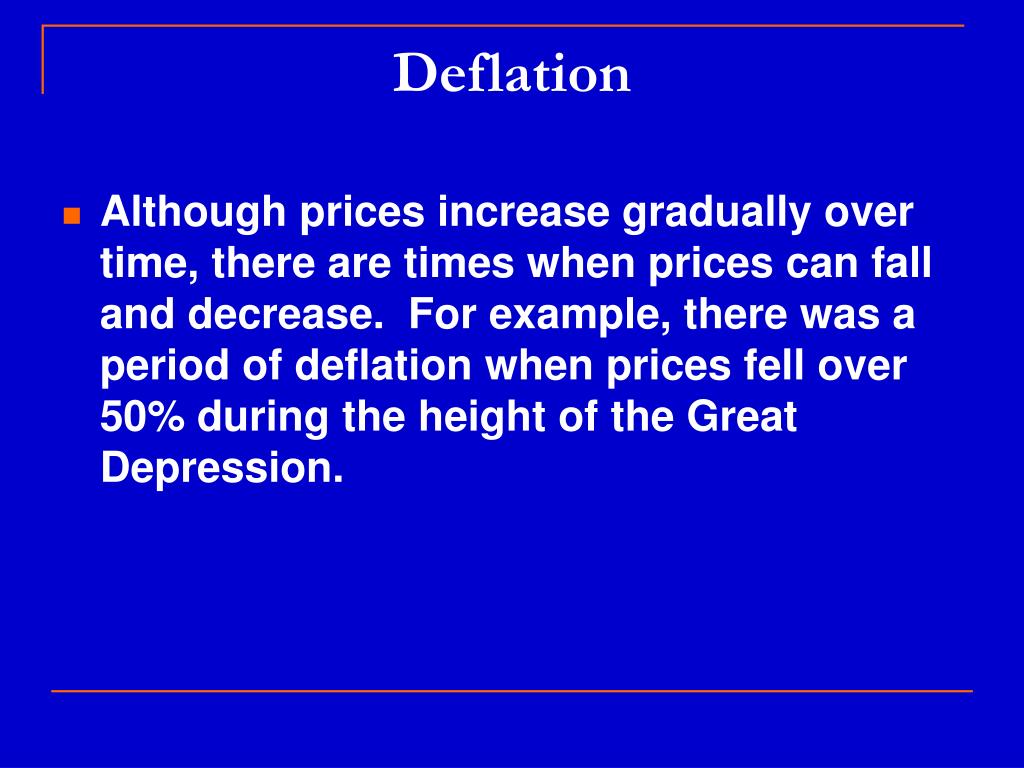 Deflation

Although prices increase gradually over time, there are times when prices can fall and decrease.  For example, there was a period of deflation when prices fell over 50% during the height of the Great Depression.